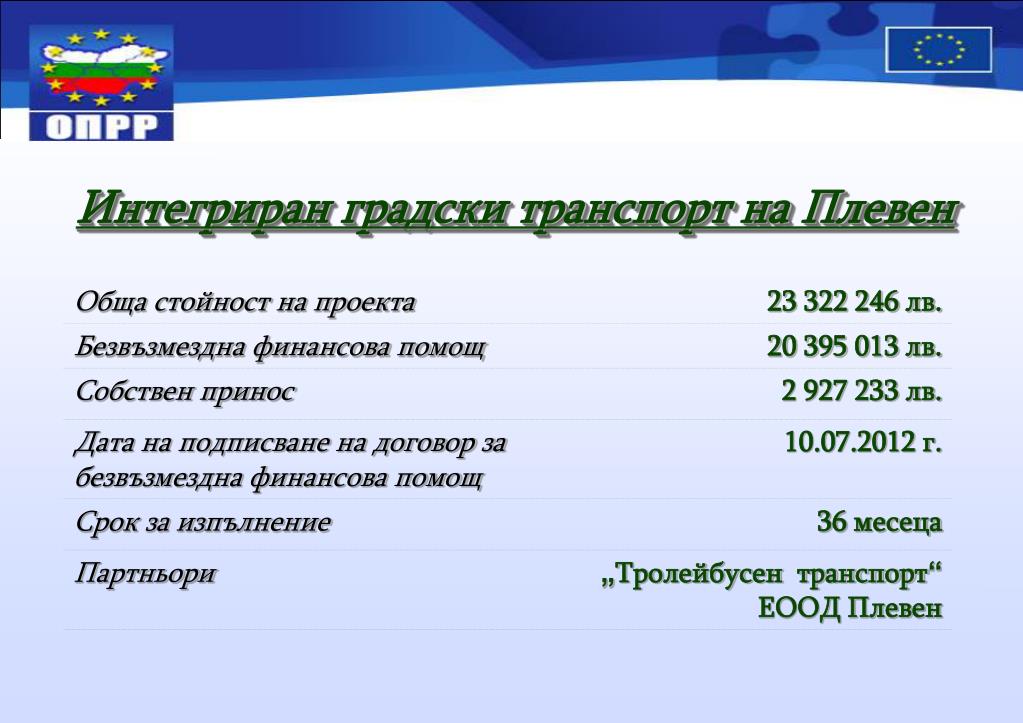 ОПРР

Интегриран градски транспорт на Плевен

| | |
|---|---|
| Обща стойност на проекта | 23 322 246 лв. |
| Безвъзмездна финансова помощ | 20 395 013 лв. |
| Собствен принос | 2 927 233 лв. |
| Дата на подписване на договор за безвъзмездна финансова помощ | 10.07.2012 г. |
| Срок за изпълнение | 36 месеца |
| Партньори | „Тролейбусен транспорт“ ЕООД Плевен |